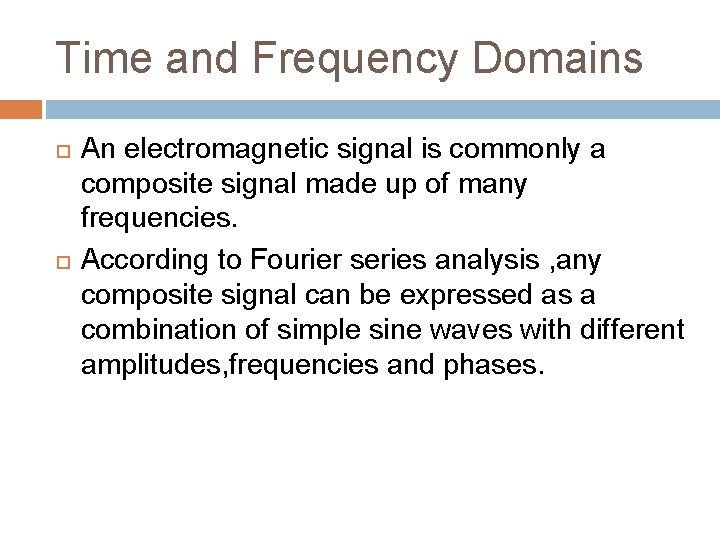 Time and Frequency Domains

An electromagnetic signal is commonly a composite signal made up of many frequencies.

According to Fourier series analysis ,any composite signal can be expressed as a combination of simple sine waves with different amplitudes,frequencies and phases.